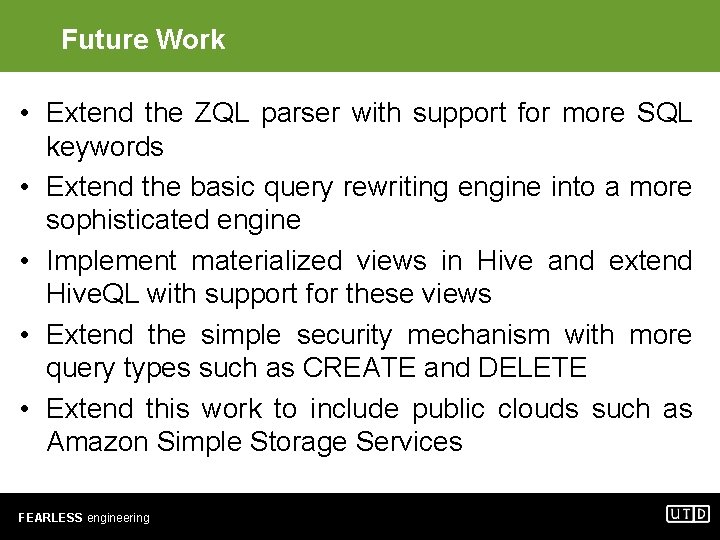 Future Work

• Extend the ZQL parser with support for more SQL keywords
• Extend the basic query rewriting engine into a more sophisticated engine
• Implement materialized views in Hive and extend HiveQL with support for these views
• Extend the simple security mechanism with more query types such as CREATE and DELETE
• Extend this work to include public clouds such as Amazon Simple Storage Services

FEARLESS engineering

UTD